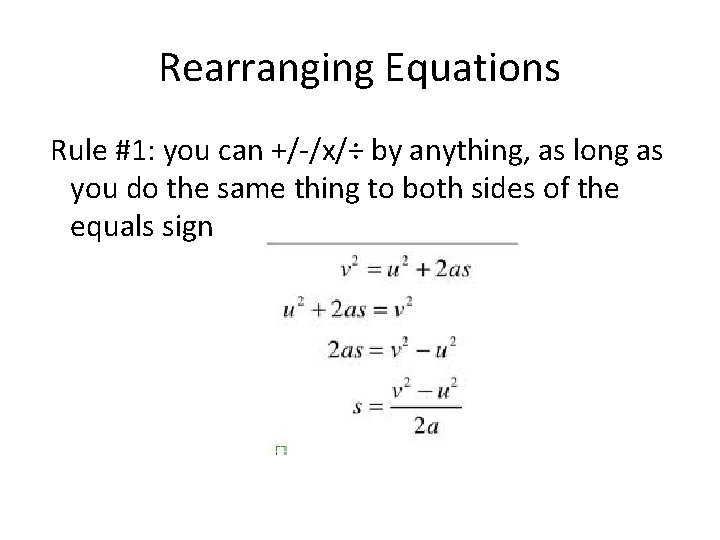 Rearranging Equations

Rule #1: you can +/-/x/÷ by anything, as long as you do the same thing to both sides of the equals sign

$v^2 = u^2 + 2as$

$u^2 + 2as = v^2$

$2as = v^2 - u^2$

$s = \frac{v^2 - u^2}{2a}$